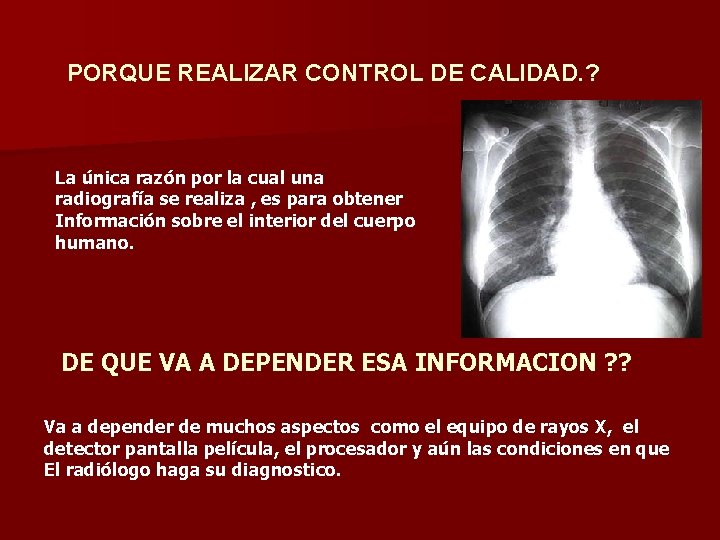 PORQUE REALIZAR CONTROL DE CALIDAD.?

La única razón por la cual una radiografía se realiza , es para obtener Información sobre el interior del cuerpo humano.

DE QUE VA A DEPENDER ESA INFORMACION ??

Va a depender de muchos aspectos como el equipo de rayos X, el detector pantalla película, el procesador y aún las condiciones en que El radiólogo haga su diagnostico.